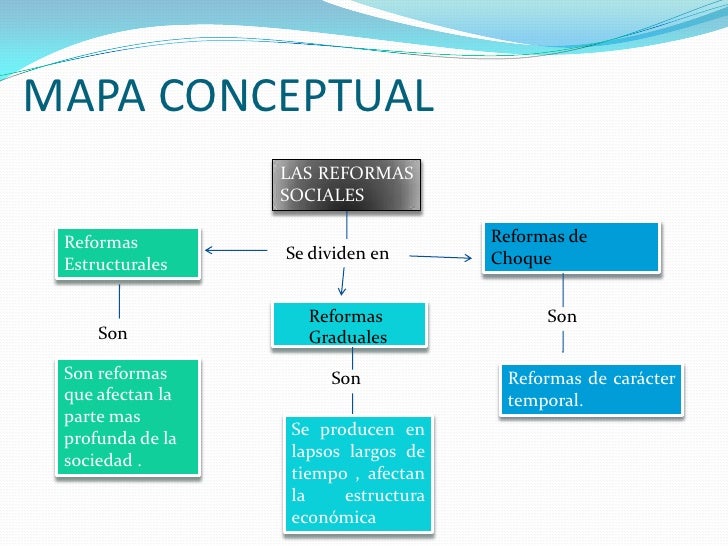 MAPA CONCEPTUAL

LAS REFORMAS SOCIALES

Se dividen en

Reformas Estructurales

Son

Son reformas que afectan la parte mas profunda de la sociedad .

Reformas Graduales

Son

Se producen en lapsos largos de tiempo , afectan la estructura económica

Reformas de Choque

Son

Reformas de carácter temporal.